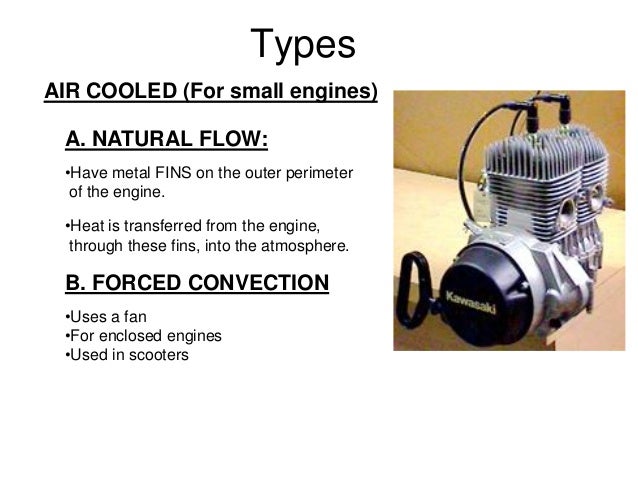 Types

AIR COOLED (For small engines)

A. NATURAL FLOW:

•Have metal FINS on the outer perimeter of the engine.

•Heat is transferred from the engine, through these fins, into the atmosphere.

B. FORCED CONVECTION

•Uses a fan
•For enclosed engines
•Used in scooters

Kawasaki